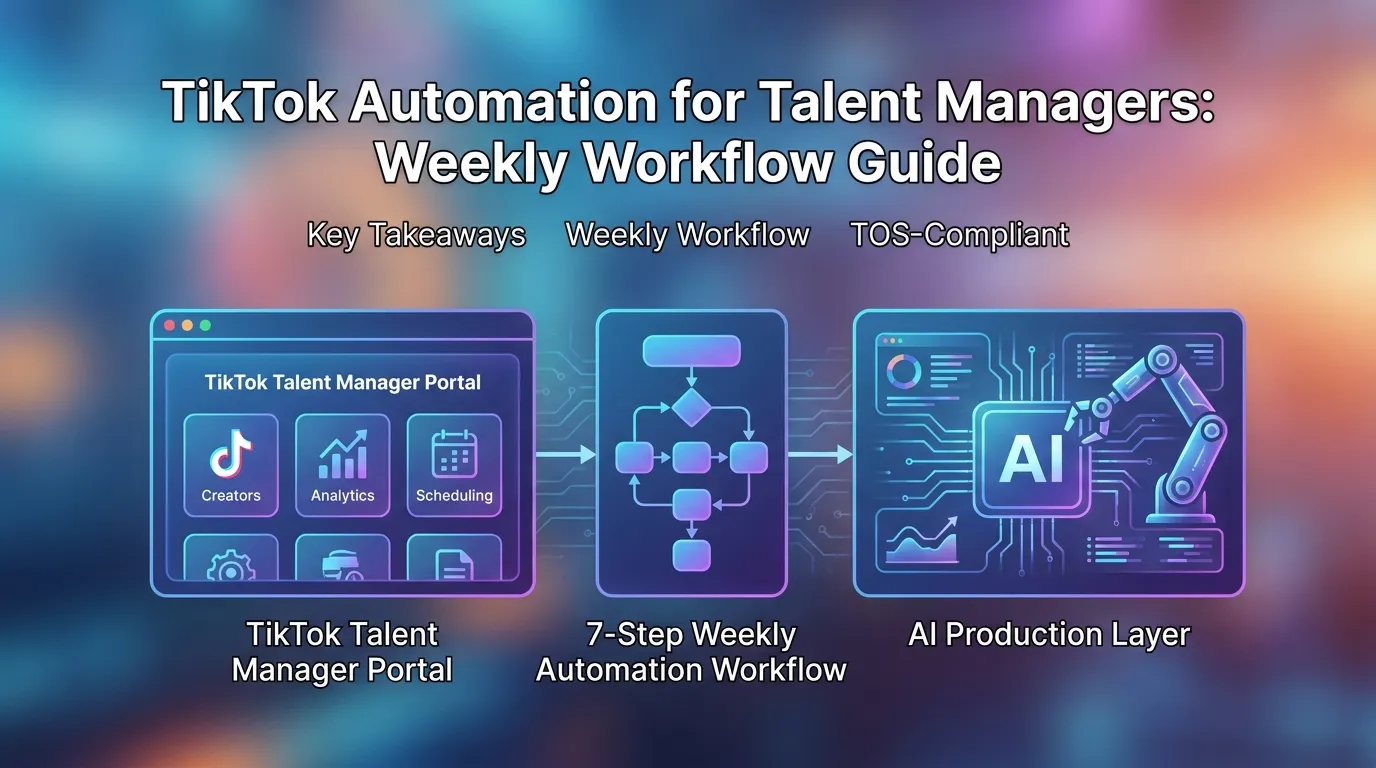 TikTok Automation for Talent Managers: Weekly Workflow Guide

Key Takeaways Weekly Workflow TOS-Compliant

TikTok Talent Manager Portal

Creators

Analytics

Scheduling

AI

TikTok Talent Manager Portal

7-Step Weekly Automation Workflow

AI Production Layer